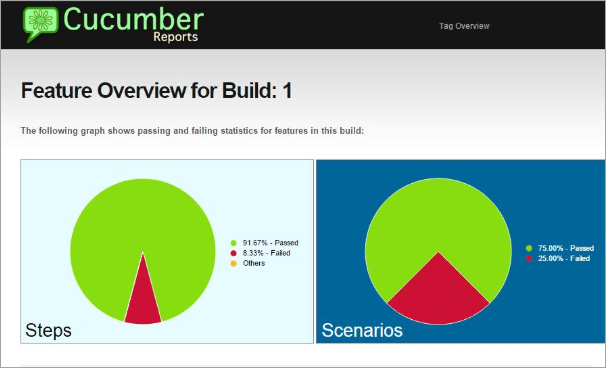 Cucumber
Reports

Tag Overview

Feature Overview for Build: 1

The following graph shows passing and failing statistics for features in this build:

91.67% - Passed
8.33% - Failed
Others

Steps

75.00% - Passed
25.00% - Failed

Scenarios